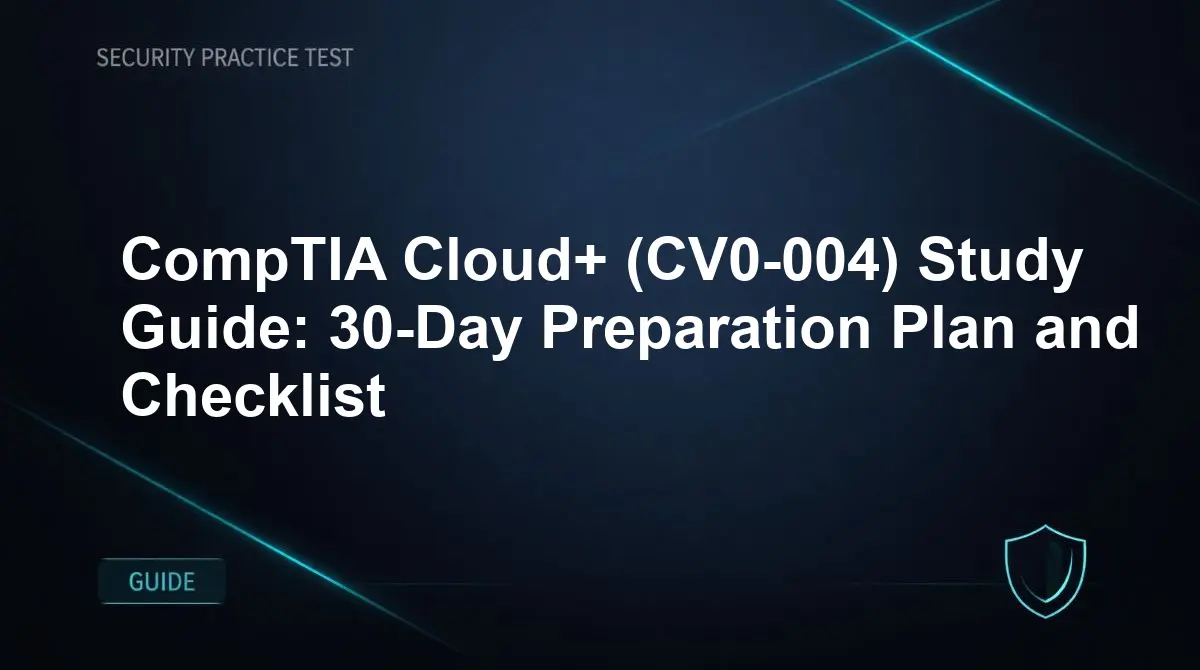 SECURITY PRACTICE TEST

CompTIA Cloud+ (CV0-004) Study Guide: 30-Day Preparation Plan and Checklist

GUIDE